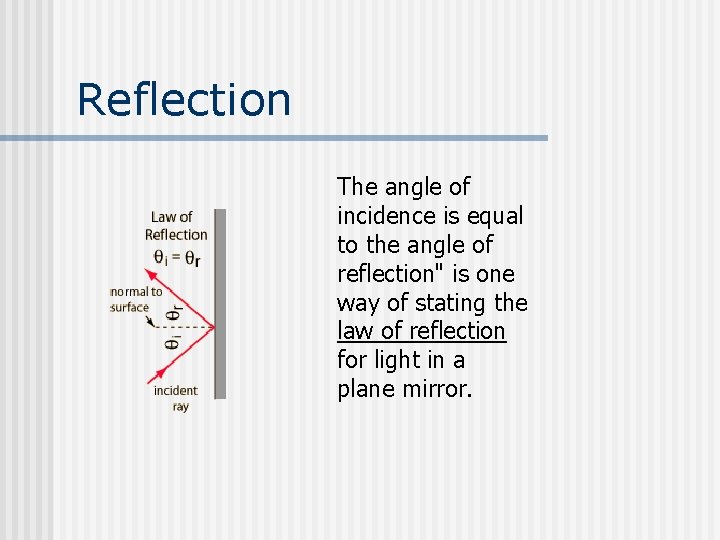 Reflection

Law of Reflection
$\theta_i = \theta_r$
normal to surface
$\theta_r$
$\theta_i$
incident ray

The angle of incidence is equal to the angle of reflection" is one way of stating the law of reflection for light in a plane mirror.